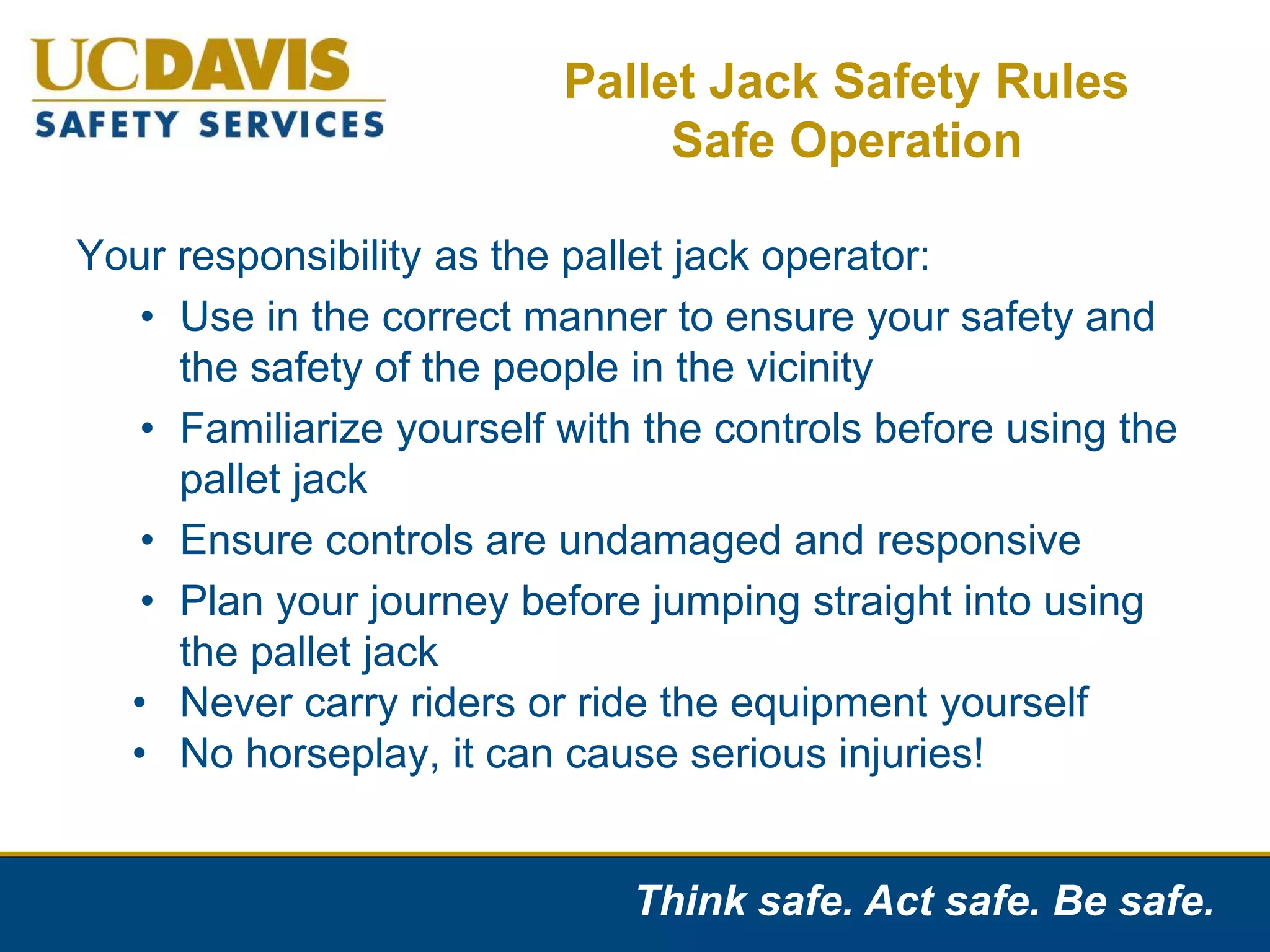 UCDAVIS
SAFETY SERVICES

Pallet Jack Safety Rules
Safe Operation

Your responsibility as the pallet jack operator:

• Use in the correct manner to ensure your safety and the safety of the people in the vicinity
• Familiarize yourself with the controls before using the pallet jack
• Ensure controls are undamaged and responsive
• Plan your journey before jumping straight into using the pallet jack
• Never carry riders or ride the equipment yourself
• No horseplay, it can cause serious injuries!

Think safe. Act safe. Be safe.